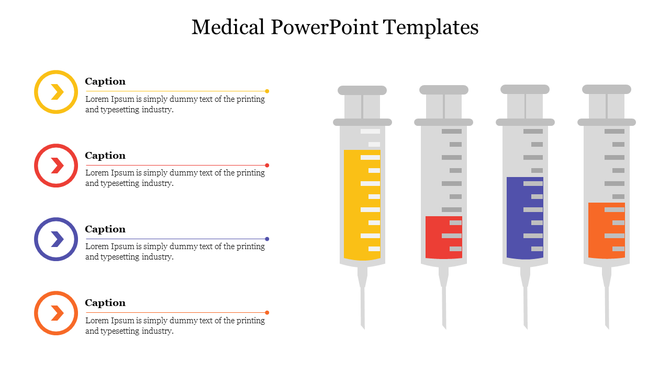 Medical PowerPoint Templates

Caption
Lorem Ipsum is simply dummy text of the printing and typesetting industry.

Caption
Lorem Ipsum is simply dummy text of the printing and typesetting industry.

Caption
Lorem Ipsum is simply dummy text of the printing and typesetting industry.

Caption
Lorem Ipsum is simply dummy text of the printing and typesetting industry.